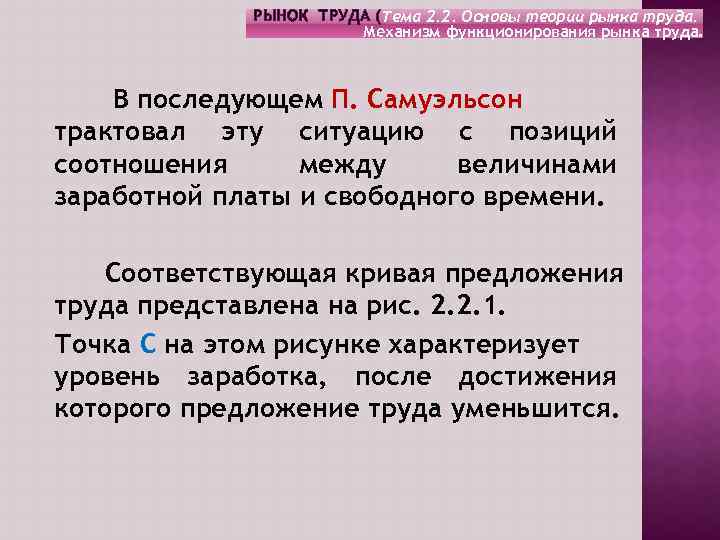 РЫНОК ТРУДА (Тема 2.2. Основы теории рынка труда. Механизм функционирования рынка труда.

В последующем П. Самуэльсон трактовал эту ситуацию с позиций соотношения между величинами заработной платы и свободного времени.

Соответствующая кривая предложения труда представлена на рис. 2.2.1.

Точка С на этом рисунке характеризует уровень заработка, после достижения которого предложение труда уменьшится.